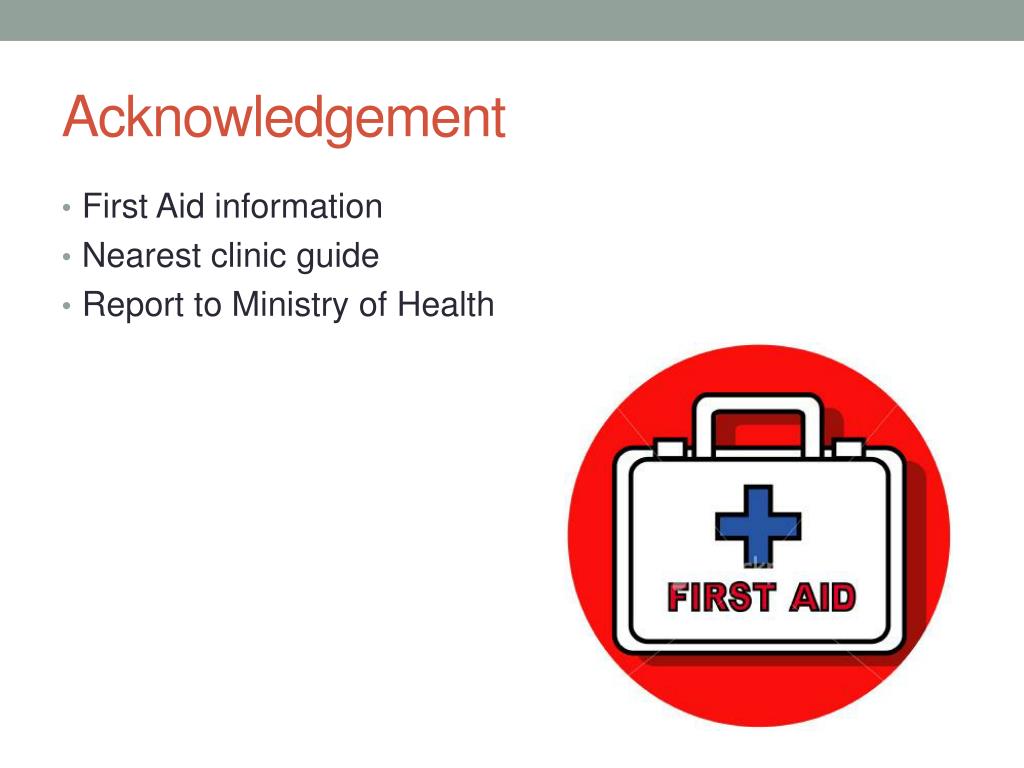 Acknowledgement

• First Aid information
• Nearest clinic guide
• Report to Ministry of Health

FIRST AID